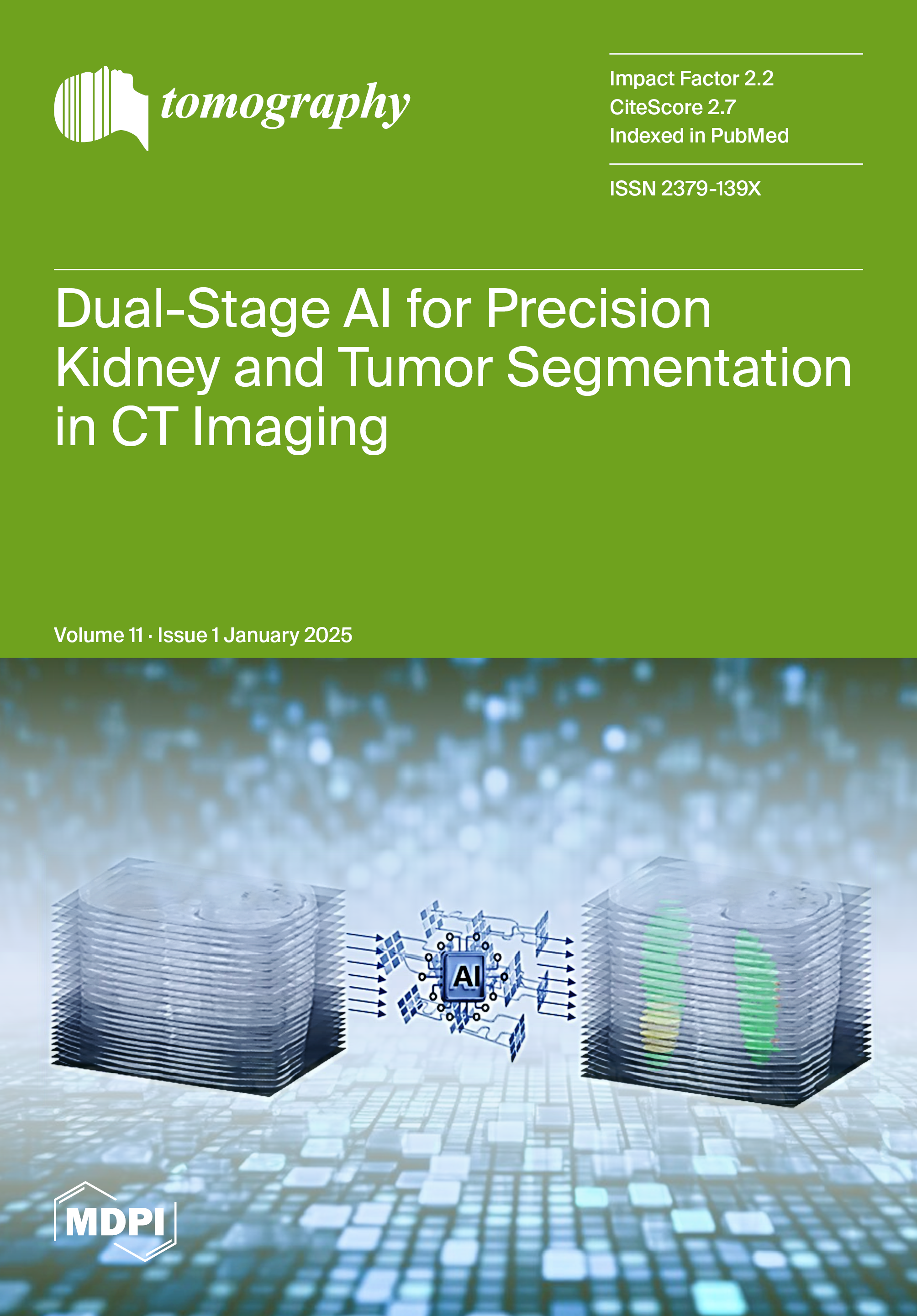 tomography

Impact Factor 2.2
CiteScore 2.7
Indexed in PubMed

ISSN 2379-139X

Dual-Stage AI for Precision Kidney and Tumor Segmentation in CT Imaging

Volume 11 · Issue 1 January 2025

AI

MDPI